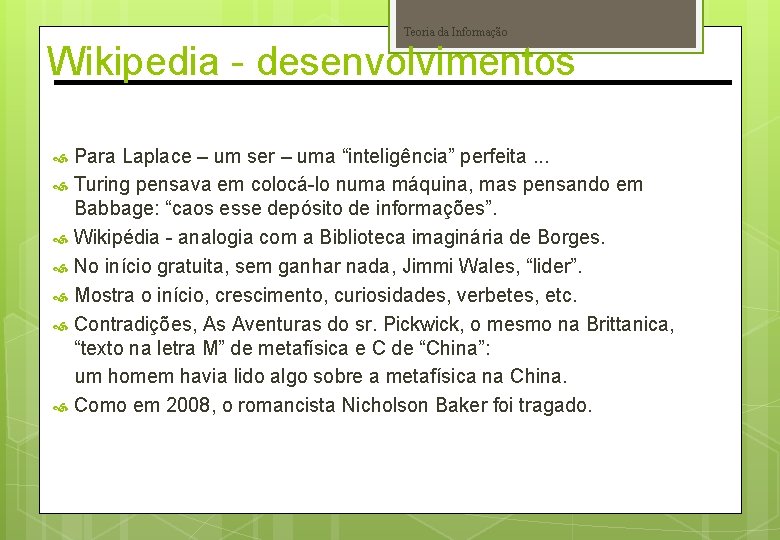 Teoria da Informação

Wikipedia - desenvolvimentos

Para Laplace – um ser – uma “inteligência” perfeita ...

Turing pensava em colocá-lo numa máquina, mas pensando em Babbage: “caos esse depósito de informações”.

Wikipédia - analogia com a Biblioteca imaginária de Borges.

No início gratuita, sem ganhar nada, Jimmi Wales, “lider”.

Mostra o início, crescimento, curiosidades, verbetes, etc.

Contradições, As Aventuras do sr. Pickwick, o mesmo na Brittanica, “texto na letra M” de metafísica e C de “China”:

um homem havia lido algo sobre a metafísica na China.

Como em 2008, o romancista Nicholson Baker foi tragado.